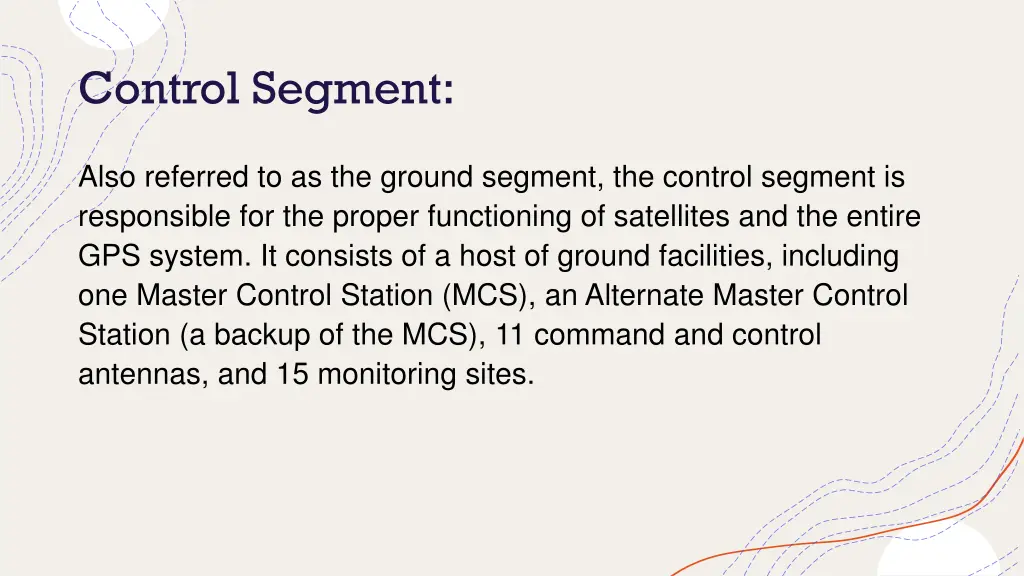 Control Segment:

Also referred to as the ground segment, the control segment is responsible for the proper functioning of satellites and the entire GPS system. It consists of a host of ground facilities, including one Master Control Station (MCS), an Alternate Master Control Station (a backup of the MCS), 11 command and control antennas, and 15 monitoring sites.